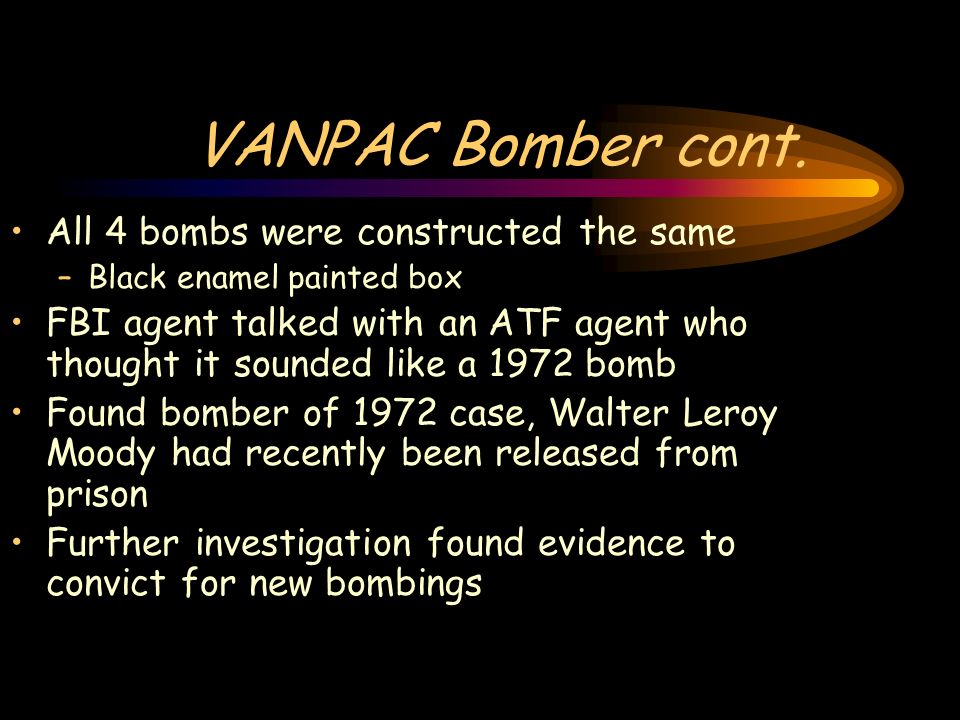 VANPAC Bomber cont.

• All 4 bombs were constructed the same
  – Black enamel painted box
• FBI agent talked with an ATF agent who thought it sounded like a 1972 bomb
• Found bomber of 1972 case, Walter Leroy Moody had recently been released from prison
• Further investigation found evidence to convict for new bombings